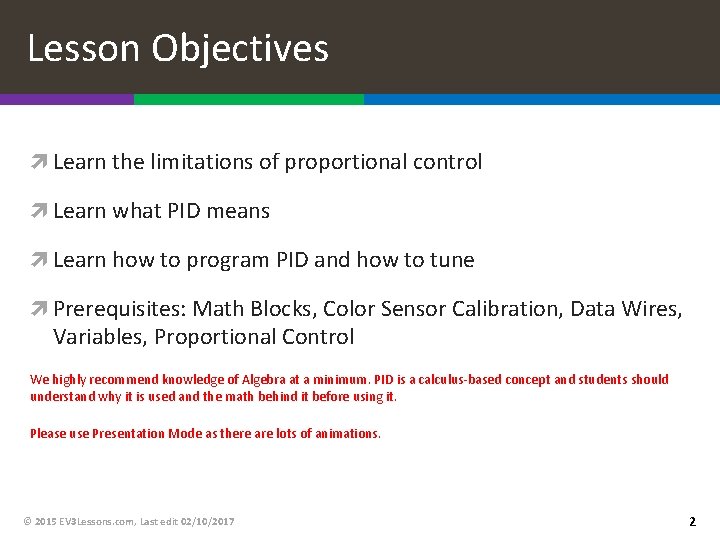 Lesson Objectives

Learn the limitations of proportional control

Learn what PID means

Learn how to program PID and how to tune

Prerequisites: Math Blocks, Color Sensor Calibration, Data Wires, Variables, Proportional Control

We highly recommend knowledge of Algebra at a minimum. PID is a calculus-based concept and students should understand why it is used and the math behind it before using it.

Please use Presentation Mode as there are lots of animations.

© 2015 EV3Lessons.com, Last edit 02/10/2017

2